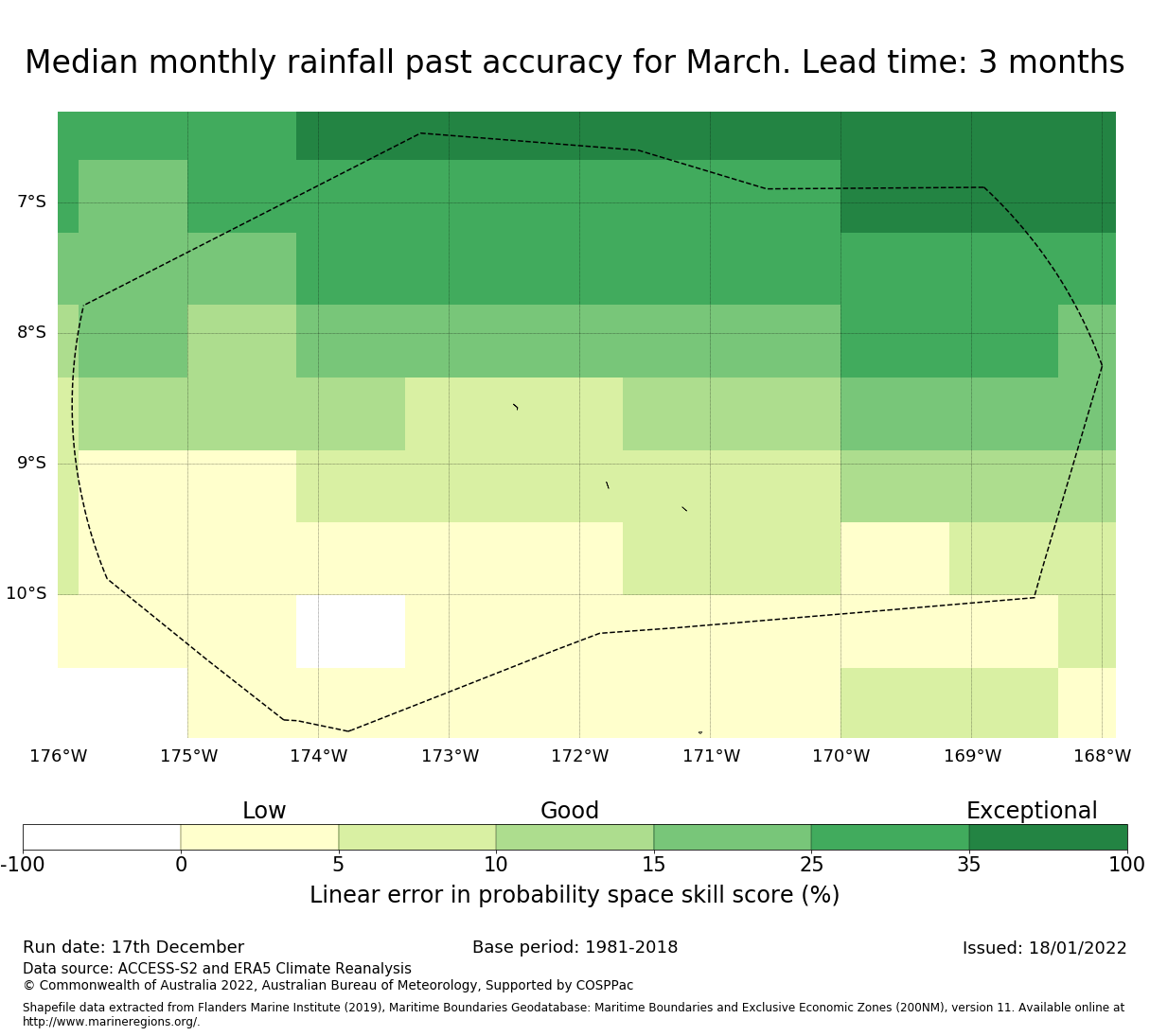 Median monthly rainfall past accuracy for March. Lead time: 3 months

7°S
8°S
9°S
10°S

176°W 175°W 174°W 173°W 172°W 171°W 170°W 169°W 168°W

Low Good Exceptional

-100 0 5 10 15 25 35 100

Linear error in probability space skill score (%)

Run date: 17th December
Base period: 1981-2018
Issued: 18/01/2022

Data source: ACCESS-S2 and ERA5 Climate Reanalysis
© Commonwealth of Australia 2022, Australian Bureau of Meteorology, Supported by COSPPac

Shapefile data extracted from Flanders Marine Institute (2019), Maritime Boundaries Geodatabase: Maritime Boundaries and Exclusive Economic Zones (200NM), version 11. Available online at http://www.marineregions.org/.